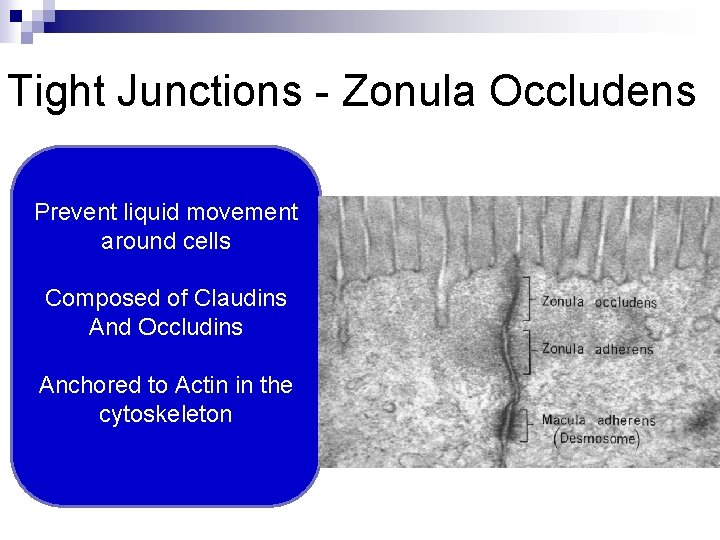 Tight Junctions - Zonula Occludens

Prevent liquid movement around cells

Composed of Claudins And Occludins

Anchored to Actin in the cytoskeleton

Zonula occludens

Zonula adherens

Macula adherens (Desmosome)